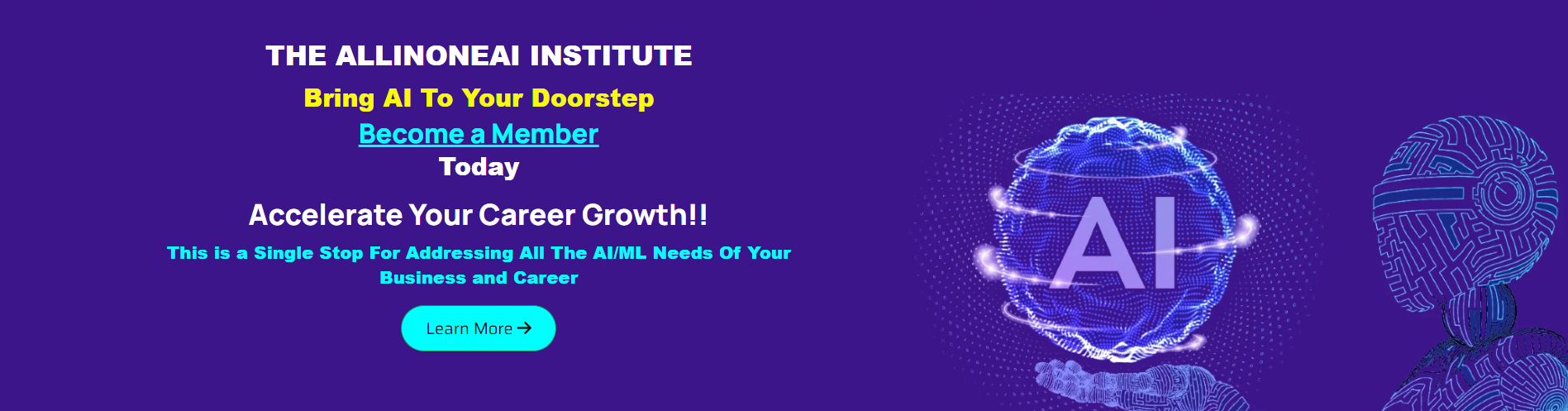 THE ALLINONEAI INSTITUTE

Bring AI To Your Doorstep

Become a Member

Today

Accelerate Your Career Growth!!

This is a Single Stop For Addressing All The AI/ML Needs Of Your Business and Career

Learn More →

AI